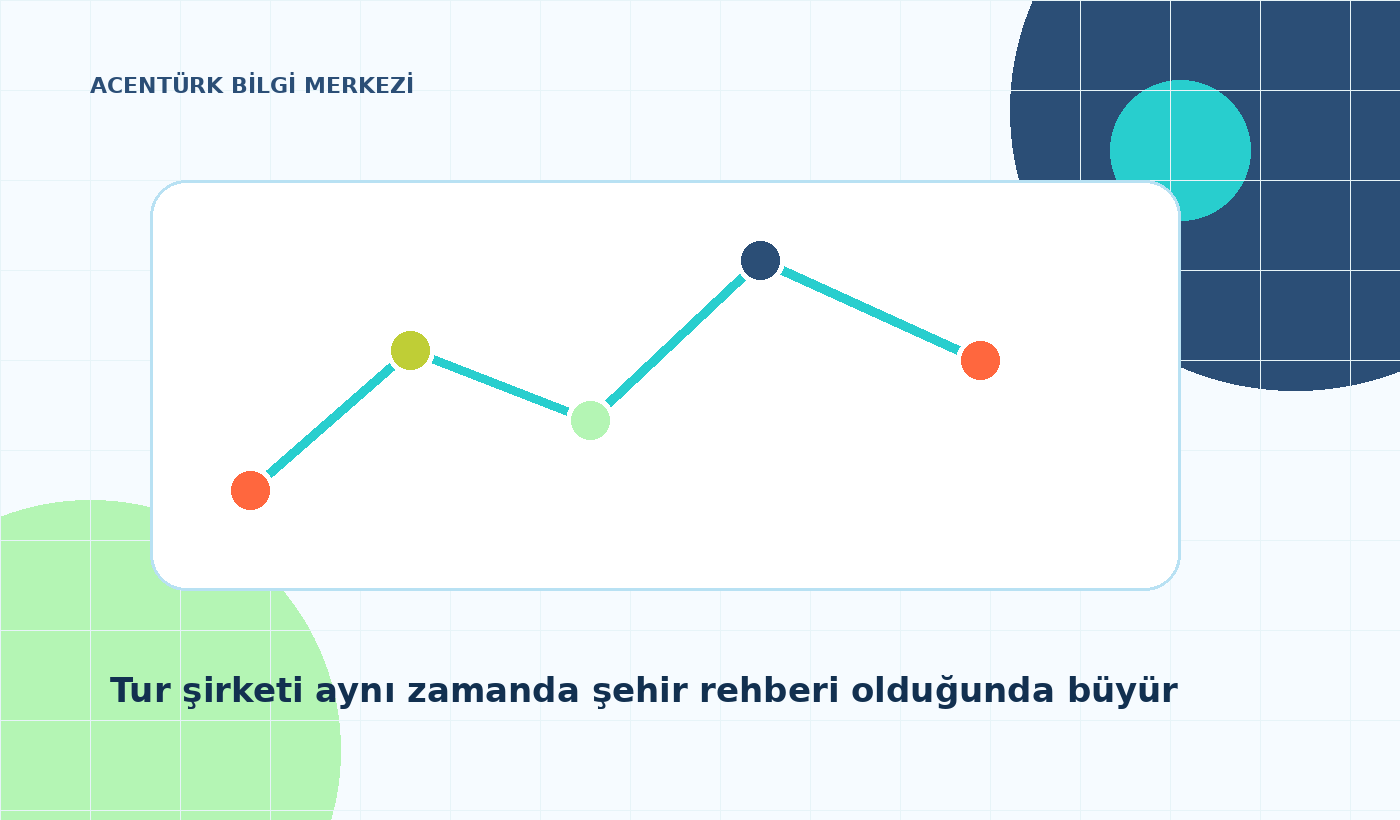 ACENTÜRK BİLGİ MERKEZİ

Tur şirketi aynı zamanda şehir rehberi olduğunda büyür